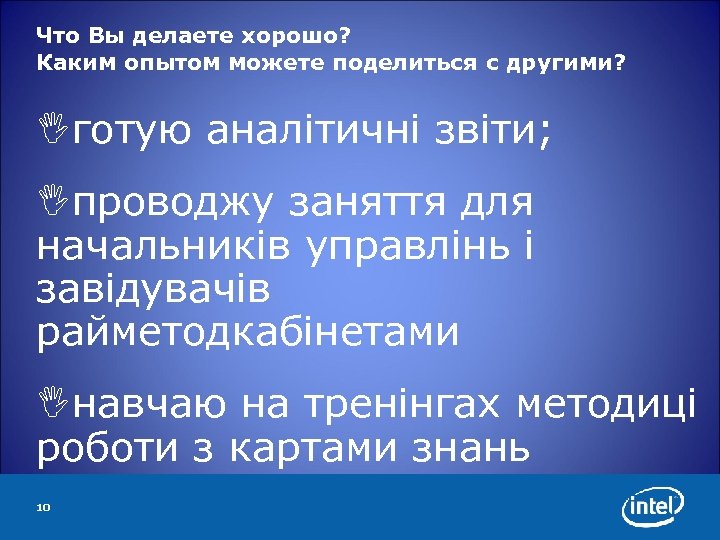 Что Вы делаете хорошо?
Каким опытом можете поделиться с другими?

готую аналітичні звіти;

проводжу заняття для начальників управлінь і завідувачів райметодкабінетами

навчаю на тренінгах методиці роботи з картами знань

10

intel